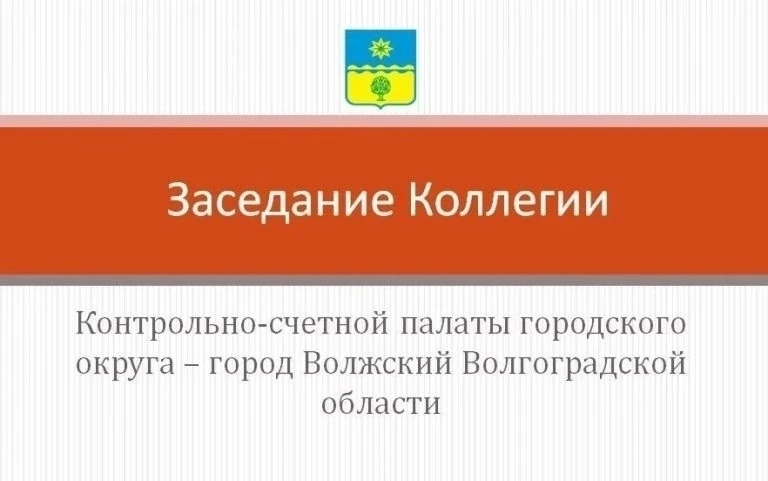 Заседание Коллегии

Контрольно-счетной палаты городского округа – город Волжский Волгоградской области